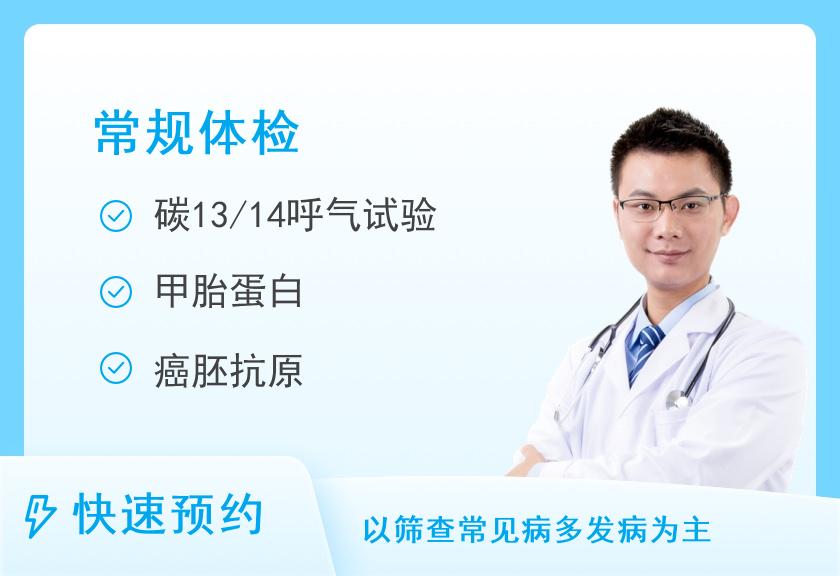 常规体检

碳13/14呼气试验

甲胎蛋白

癌胚抗原

快速预约

以筛查常见病多发病为主